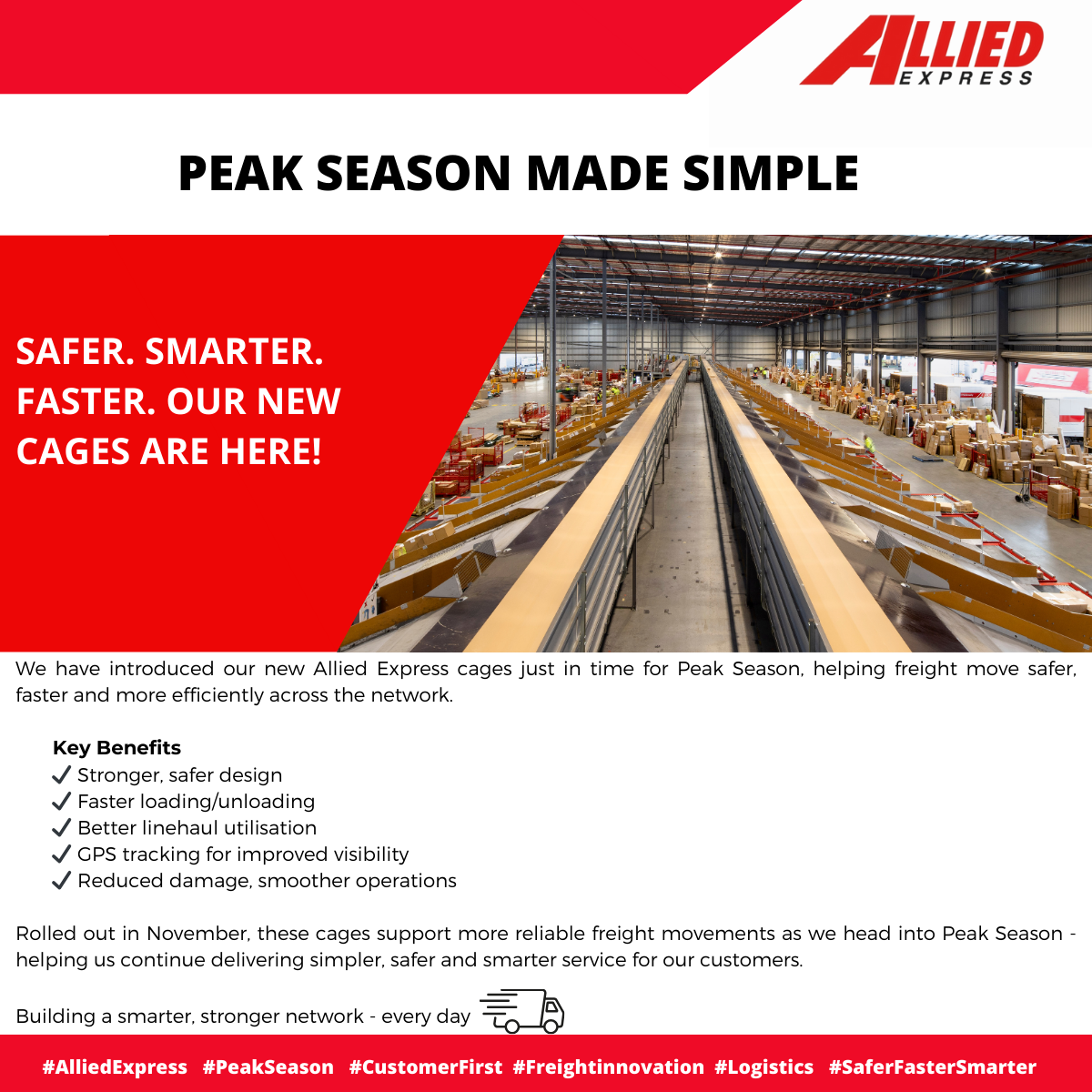 ALLIED EXPRESS

PEAK SEASON MADE SIMPLE

SAFER. SMARTER. FASTER. OUR NEW CAGES ARE HERE!

We have introduced our new Allied Express cages just in time for Peak Season, helping freight move safer, faster and more efficiently across the network.

Key Benefits
✓ Stronger, safer design
✓ Faster loading/unloading
✓ Better linehaul utilisation
✓ GPS tracking for improved visibility
✓ Reduced damage, smoother operations

Rolled out in November, these cages support more reliable freight movements as we head into Peak Season - helping us continue delivering simpler, safer and smarter service for our customers.

Building a smarter, stronger network - every day

#AlliedExpress #PeakSeason #CustomerFirst #Freightinnovation #Logistics #SaferFasterSmarter